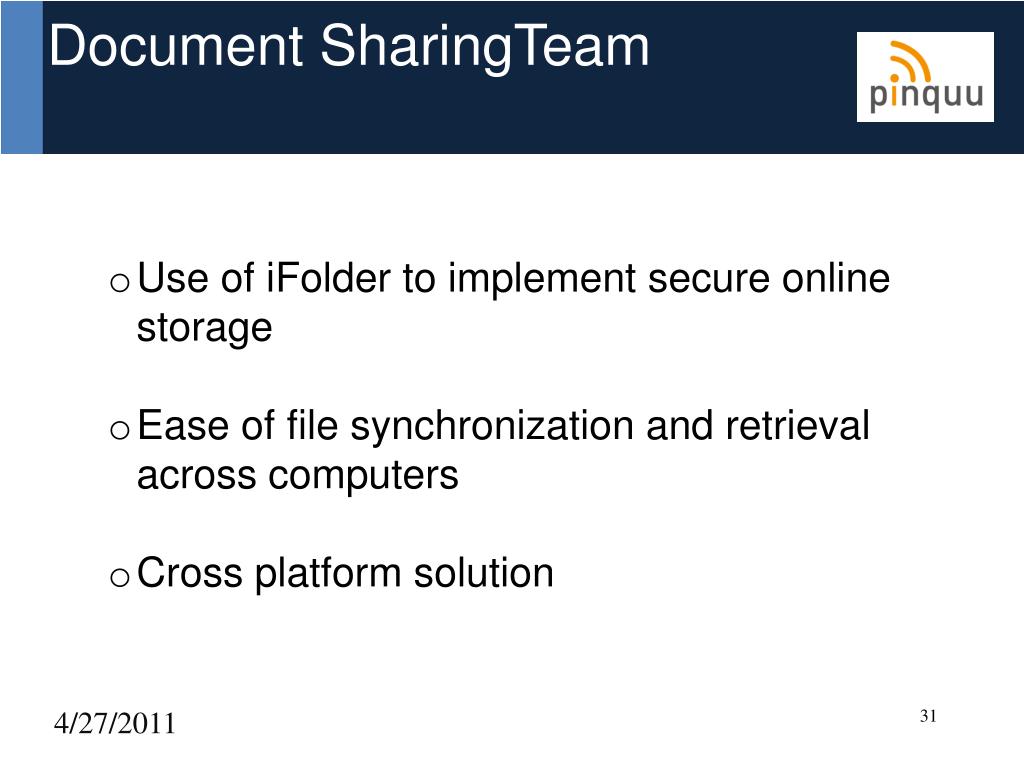 Document SharingTeam

pinquu

o Use of iFolder to implement secure online storage

o Ease of file synchronization and retrieval across computers

o Cross platform solution

4/27/2011

31